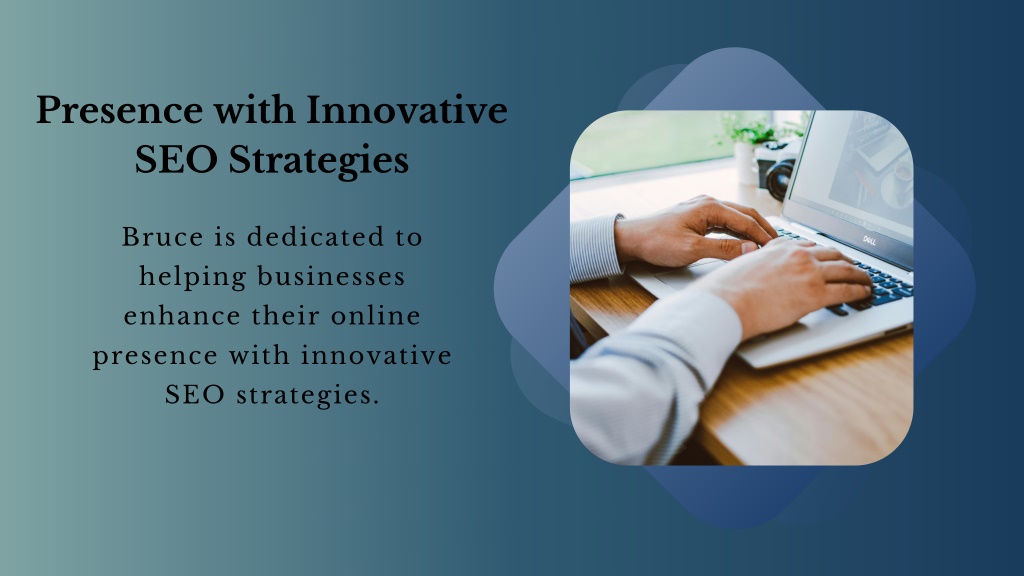 Presence with Innovative SEO Strategies

Bruce is dedicated to helping businesses enhance their online presence with innovative SEO strategies.

DELL